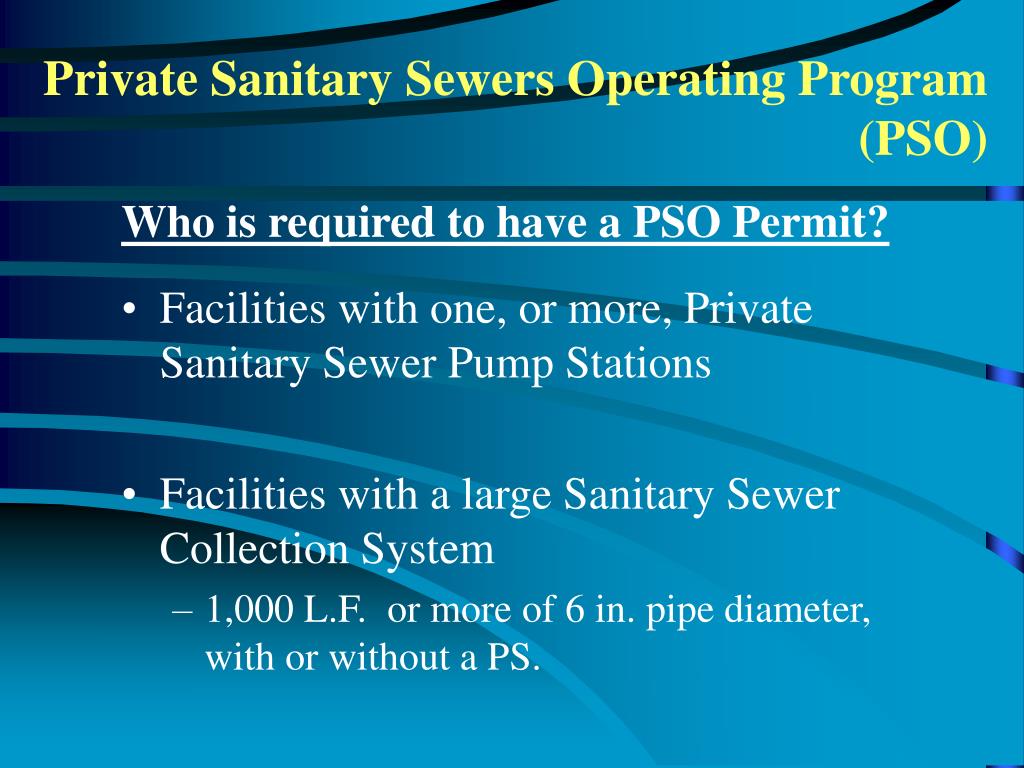 Private Sanitary Sewers Operating Program (PSO)

Who is required to have a PSO Permit?

• Facilities with one, or more, Private Sanitary Sewer Pump Stations

• Facilities with a large Sanitary Sewer Collection System

– 1,000 L.F. or more of 6 in. pipe diameter, with or without a PS.